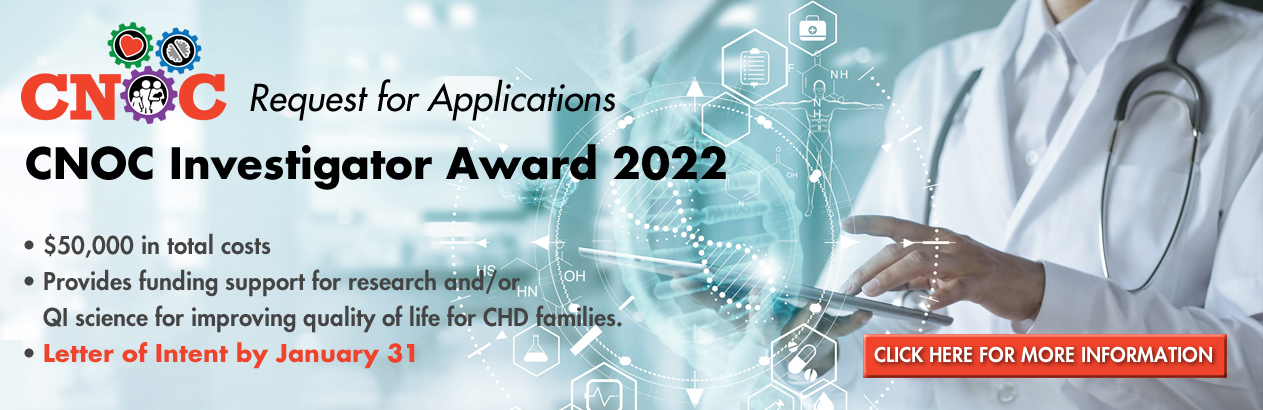 CNOC Request for Applications

CNOC Investigator Award 2022

• $50,000 in total costs
• Provides funding support for research and/or QI science for improving quality of life for CHD families.
• Letter of Intent by January 31

CLICK HERE FOR MORE INFORMATION